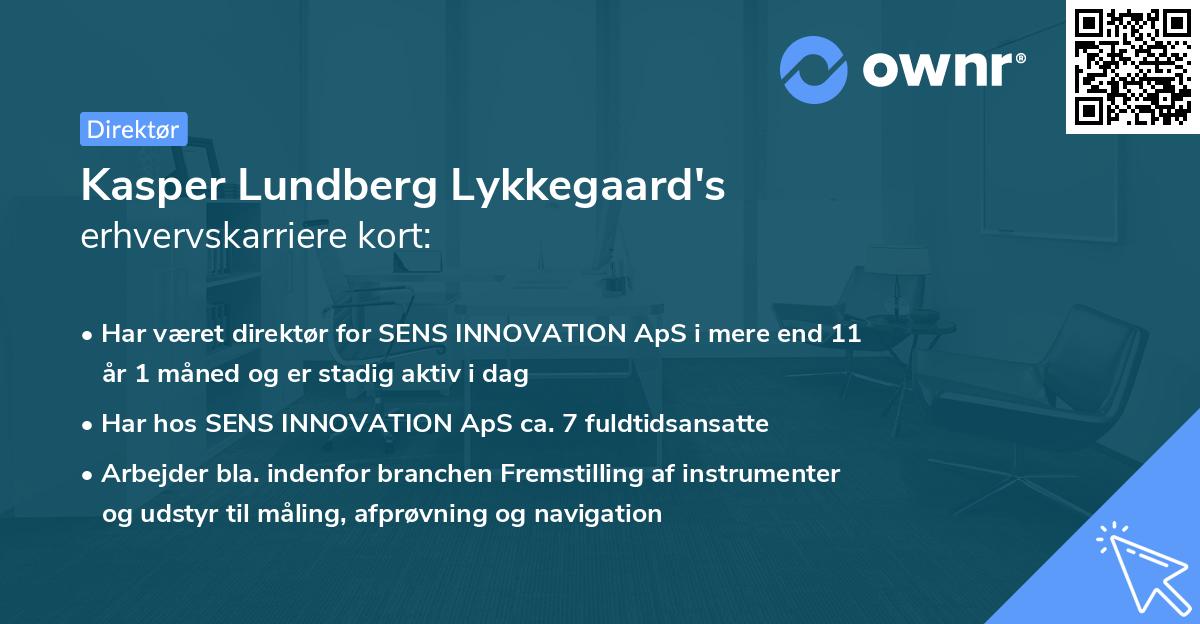 ownr®

Direktør

Kasper Lundberg Lykkegaard's erhvervskarriere kort:

• Har været direktør for SENS INNOVATION ApS i mere end 11 år 1 måned og er stadig aktiv i dag

• Har hos SENS INNOVATION ApS ca. 7 fuldtidsansatte

• Arbejder bla. indenfor branchen Fremstilling af instrumenter og udstyr til måling, afprøvning og navigation